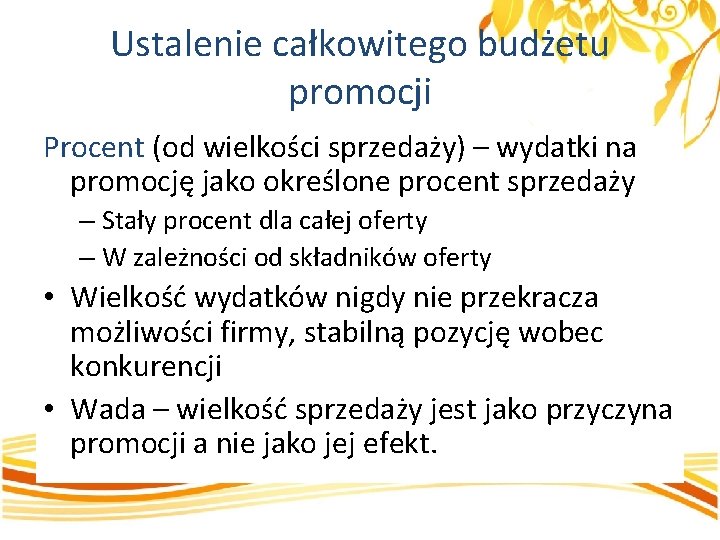 Ustalenie całkowitego budżetu promocji

Procent (od wielkości sprzedaży) – wydatki na promocję jako określone procent sprzedaży

– Stały procent dla całej oferty

– W zależności od składników oferty

• Wielkość wydatków nigdy nie przekracza możliwości firmy, stabilną pozycję wobec konkurencji

• Wada – wielkość sprzedaży jest jako przyczyna promocji a nie jako jej efekt.